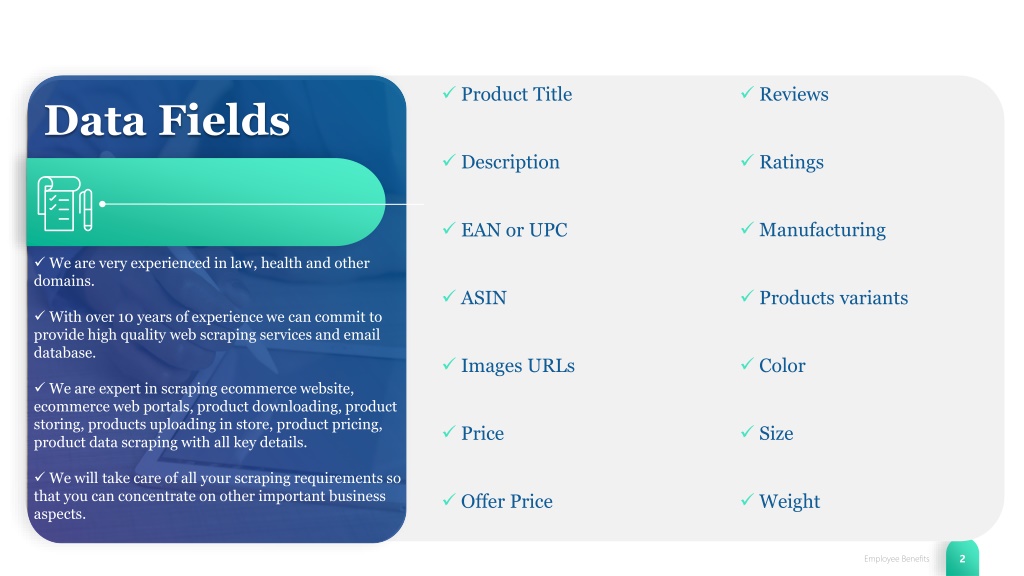 Data Fields

✓ We are very experienced in law, health and other domains.

✓ With over 10 years of experience we can commit to provide high quality web scraping services and email database.

✓ We are expert in scraping ecommerce website, ecommerce web portals, product downloading, product storing, products uploading in store, product pricing, product data scraping with all key details.

✓ We will take care of all your scraping requirements so that you can concentrate on other important business aspects.

✓ Product Title

✓ Description

✓ EAN or UPC

✓ ASIN

✓ Images URLs

✓ Price

✓ Offer Price

✓ Reviews

✓ Ratings

✓ Manufacturing

✓ Products variants

✓ Color

✓ Size

✓ Weight

Employee Benefits 2